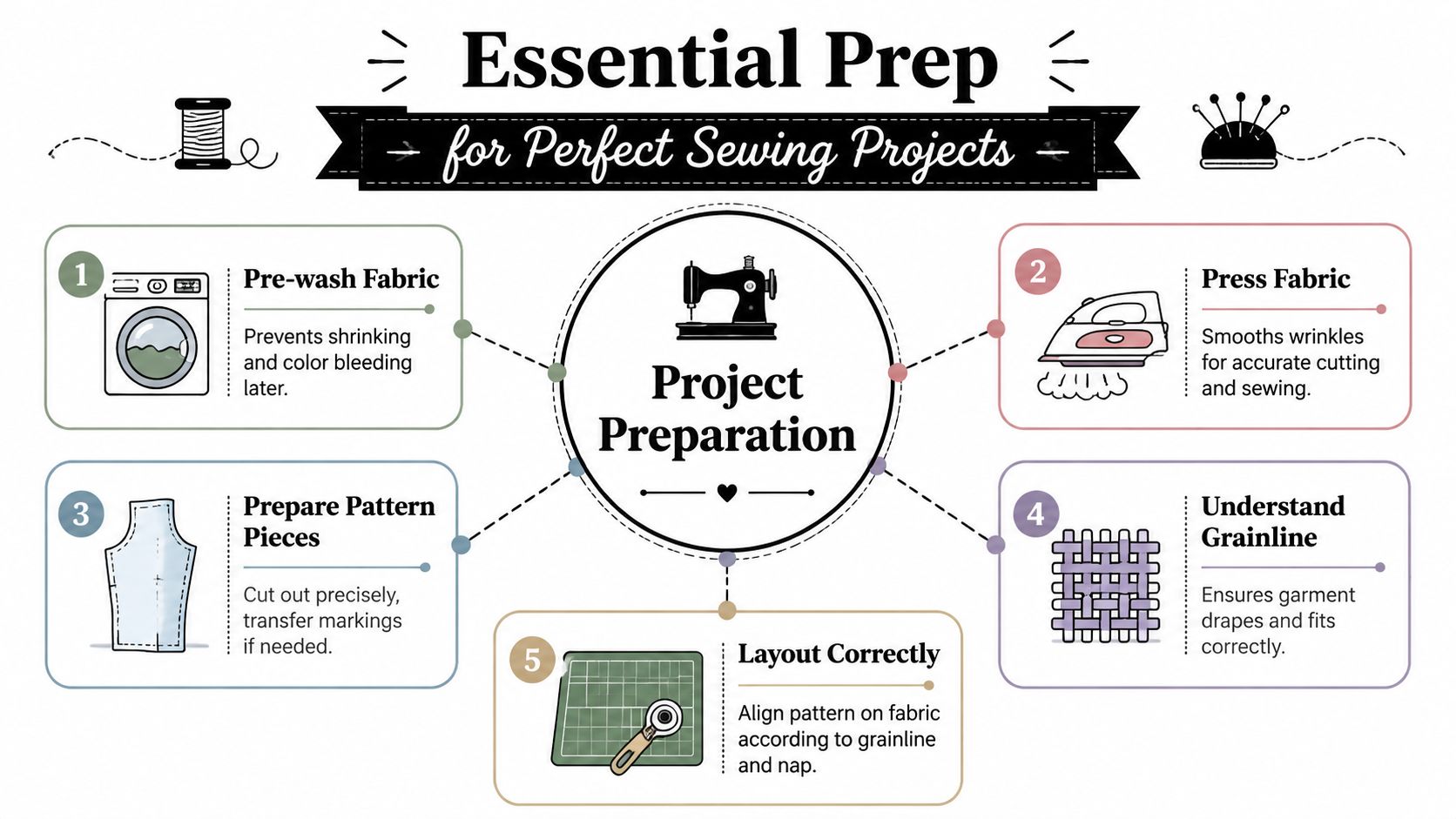 Essential Prep

for Perfect Sewing Projects

Project Preparation

1

Pre-wash Fabric

Prevents shrinking and color bleeding later.

2

Press Fabric

Smooths wrinkles for accurate cutting and sewing.

3

Prepare Pattern Pieces

Cut out precisely, transfer markings if needed.

4

Understand Grainline

Ensures garment drapes and fits correctly.

5

Layout Correctly

Align pattern on fabric according to grainline and nap.